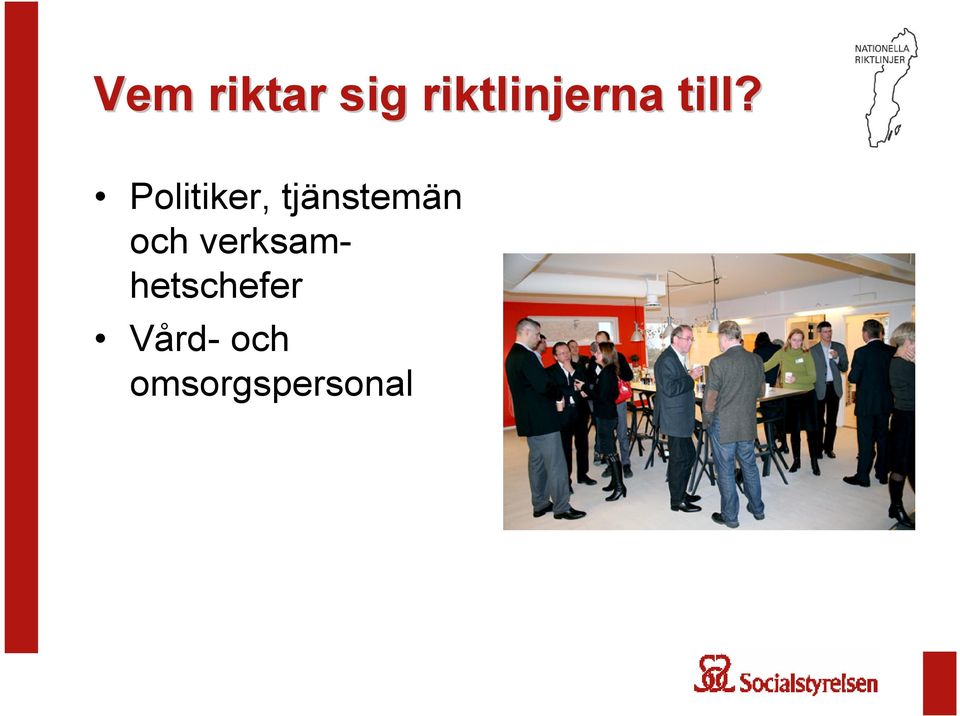 Vem riktar sig riktlinjerna till?

NATIONELLA RIKTLINJER

• Politiker, tjänstemän och verksamhetschefer
• Vård- och omsorgspersonal

Socialstyrelsen